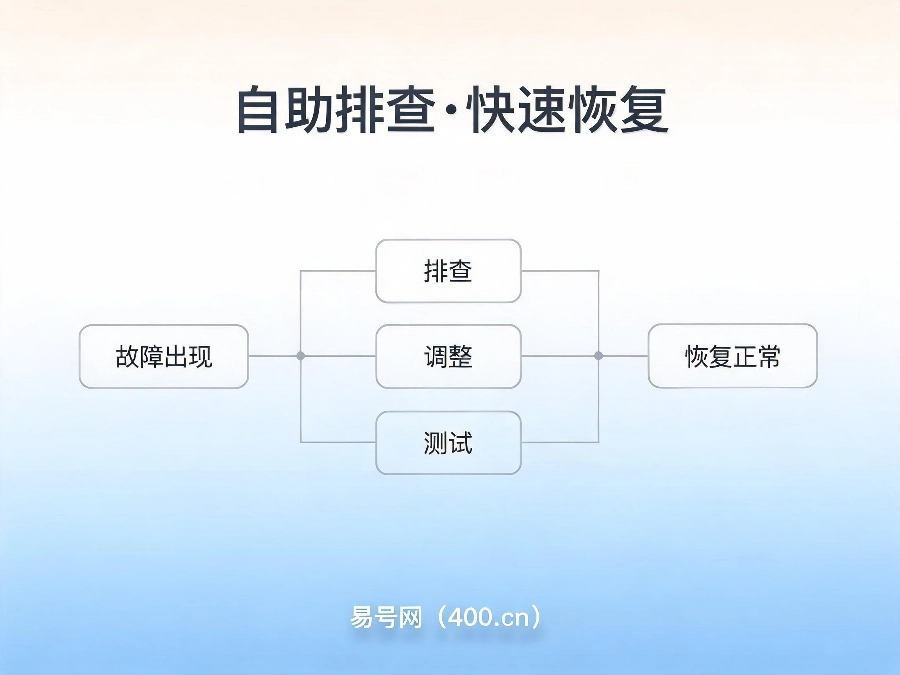 自助排查·快速恢复

故障出现

排查

调整

测试

恢复正常

易号网（400.cn）